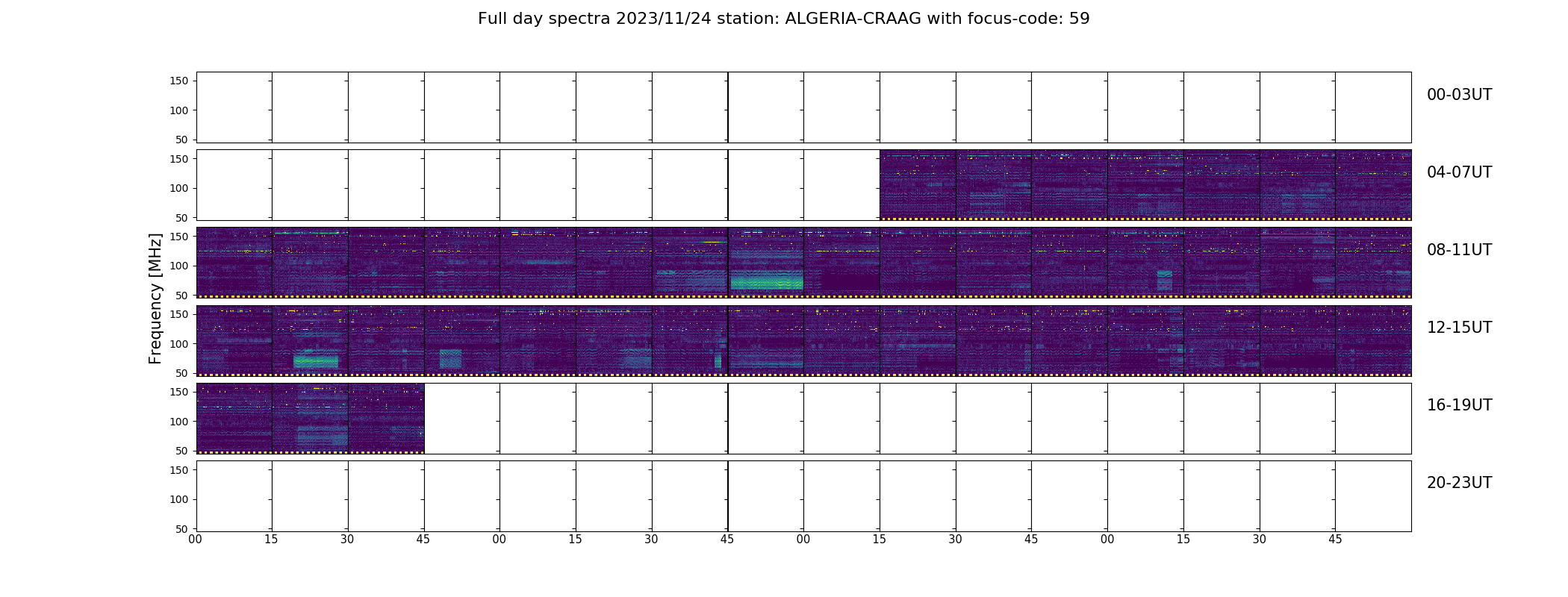 Full day spectra 2023/11/24 station: ALGERIA-CRAAG with focus-code: 59

Frequency [MHz]

150
100
50
00-03UT

150
100
50
04-07UT

150
100
50
08-11UT

150
100
50
12-15UT

150
100
50
16-19UT

150
100
50
20-23UT

00 15 30 45 00 15 30 45 00 15 30 45 00 15 30 45